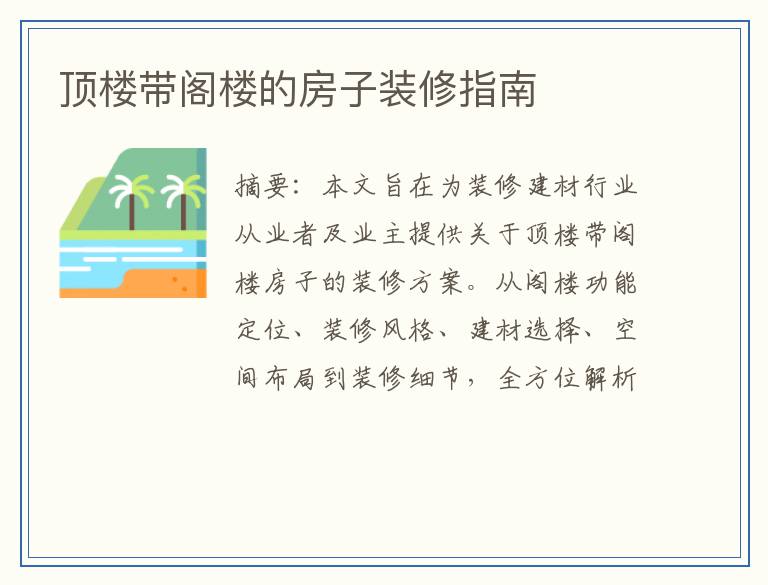 顶楼带阁楼的房子装修指南

摘要：本文旨在为装修建材行业从业者及业主提供关于顶楼带阁楼房子的装修方案。从阁楼功能定位、装修风格、建材选择、空间布局到装修细节，全方位解析